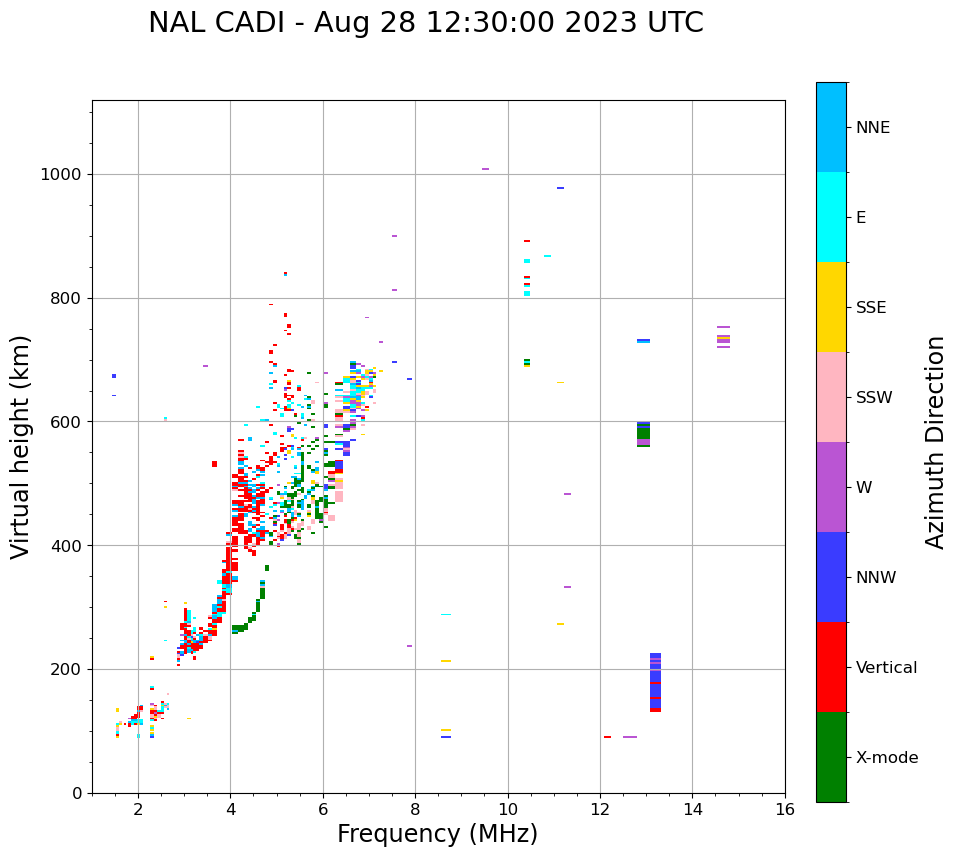 NAL CADI - Aug 28 12:30:00 2023 UTC

Virtual height (km)

1000
800
600
400
200
0

2
4
6
8
10
12
14
16

Frequency (MHz)

NNE
E
SSE
SSW
W
NNW
Vertical
X-mode

Azimuth Direction